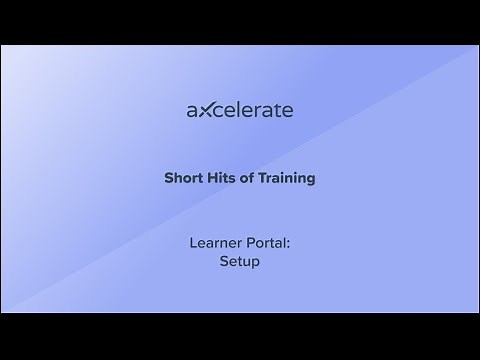 axcelerate

Short Hits of Training

Learner Portal:
Setup